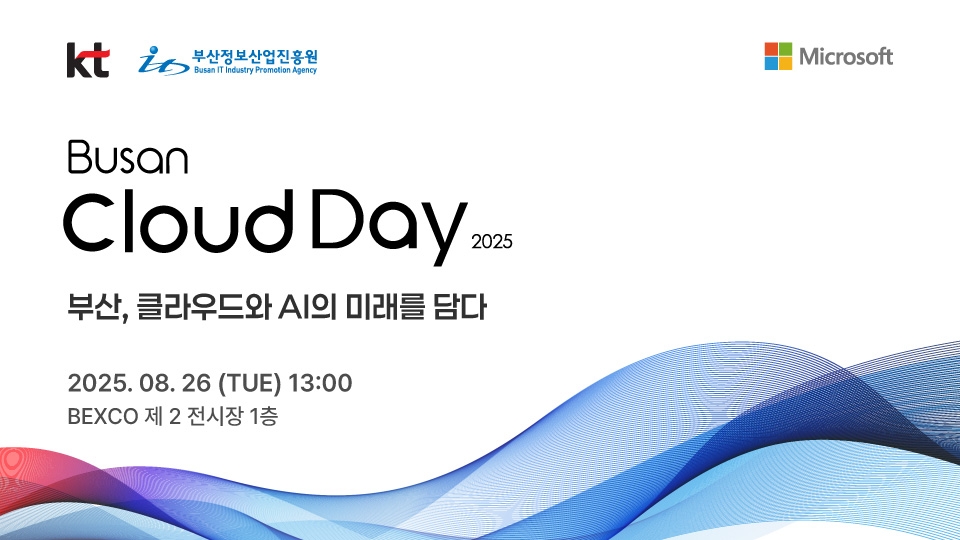 kt

부산정보산업진흥원
Busan IT Industry Promotion Agency

Microsoft

Busan
Cloud Day 2025

부산, 클라우드와 AI의 미래를 담다

2025. 08. 26 (TUE) 13:00
BEXCO 제 2 전시장 1층